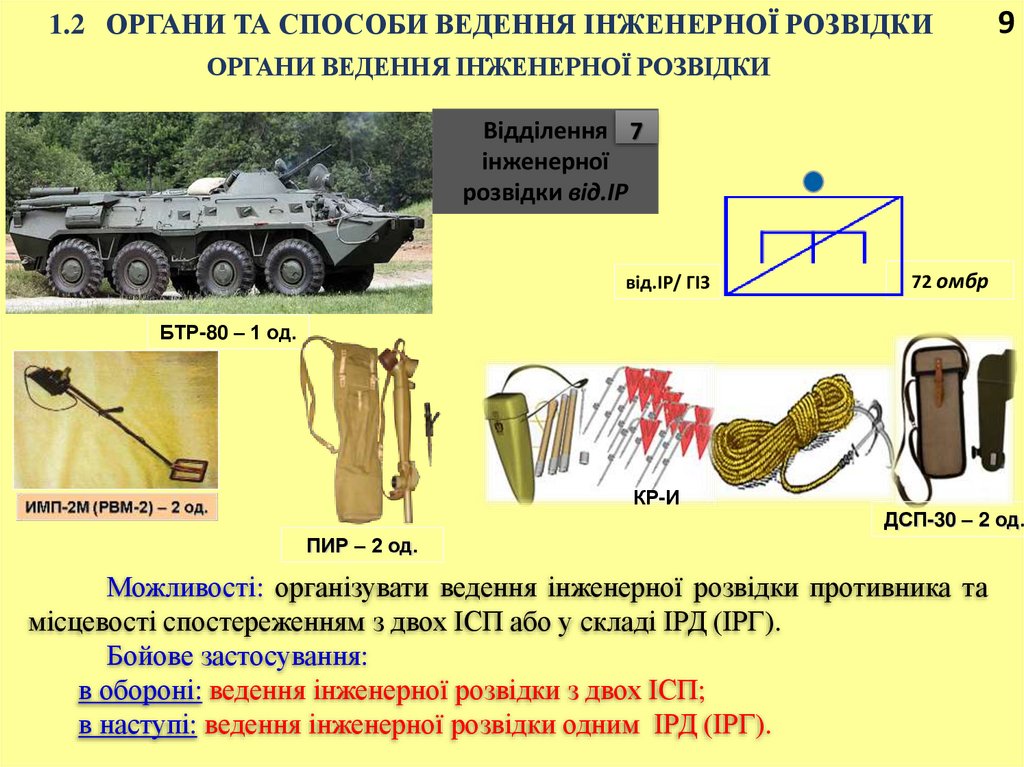 1.2 ОРГАНИ ТА СПОСОБИ ВЕДЕННЯ ІНЖЕНЕРНОЇ РОЗВІДКИ

9

ОРГАНИ ВЕДЕННЯ ІНЖЕНЕРНОЇ РОЗВІДКИ

Відділення інженерної розвідки від.ІР

7

від.ІР/ ГІЗ

72 омбр

БТР-80 – 1 од.

ИМП-2М (РВМ-2) – 2 од.

ПИР – 2 од.

КР-И

ДСП-30 – 2 од.

Можливості: організувати ведення інженерної розвідки противника та місцевості спостереженням з двох ІСП або у складі ІРД (ІРГ).

Бойове застосування:

в обороні: ведення інженерної розвідки з двох ІСП;

в наступі: ведення інженерної розвідки одним ІРД (ІРГ).